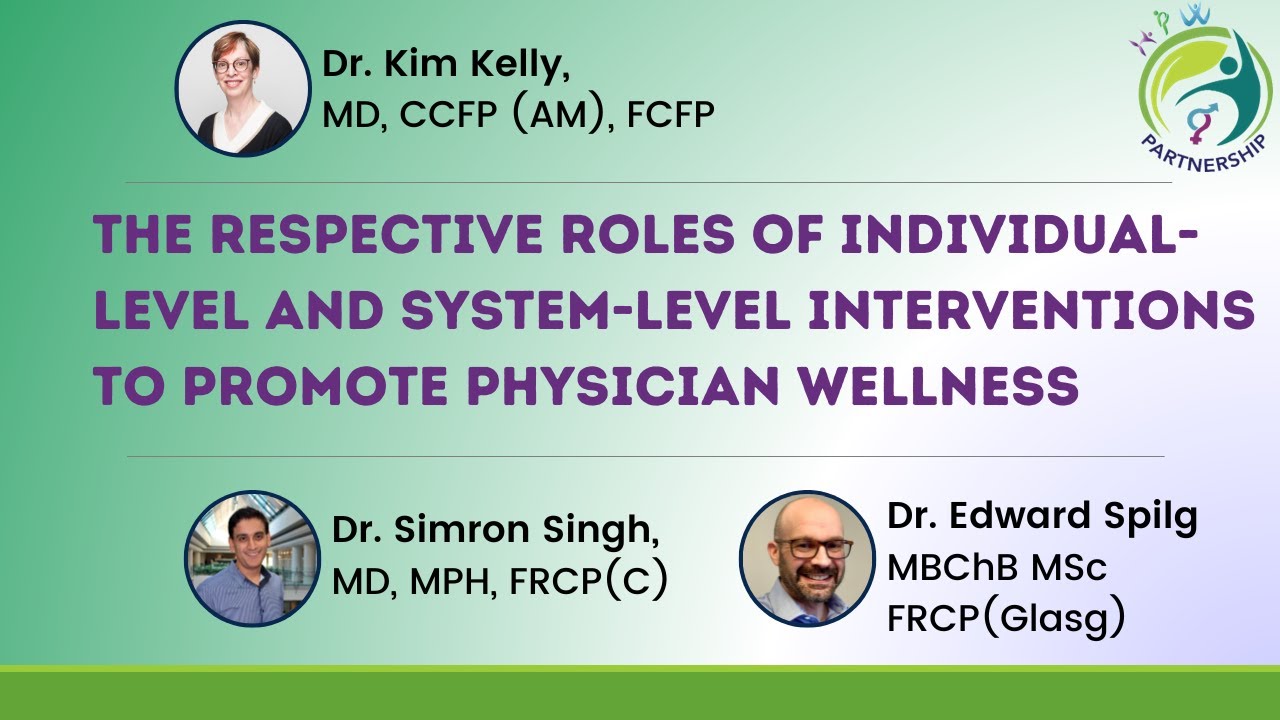 Dr. Kim Kelly,
MD, CCFP (AM), FCFP

PARTNERSHIP

THE RESPECTIVE ROLES OF INDIVIDUAL-LEVEL AND SYSTEM-LEVEL INTERVENTIONS TO PROMOTE PHYSICIAN WELLNESS

Dr. Simron Singh,
MD, MPH, FRCP(C)

Dr. Edward Spilg
MBChB MSc
FRCP(Glasg)